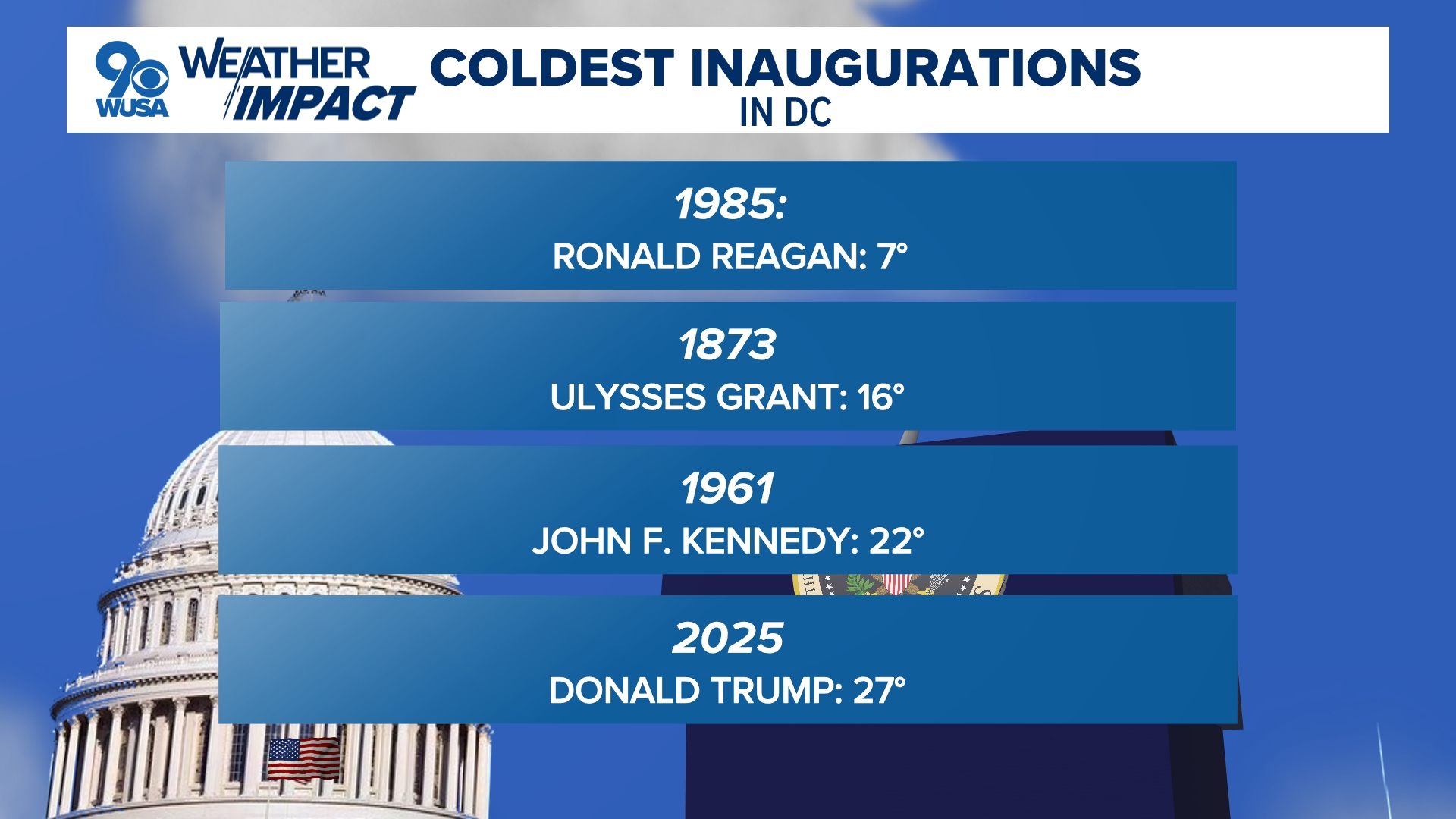 9 WUSA WEATHER IMPACT

COLDEST INAUGURATIONS
IN DC

1985:
RONALD REAGAN: 7°

1873
ULYSSES GRANT: 16°

1961
JOHN F. KENNEDY: 22°

2025
DONALD TRUMP: 27°